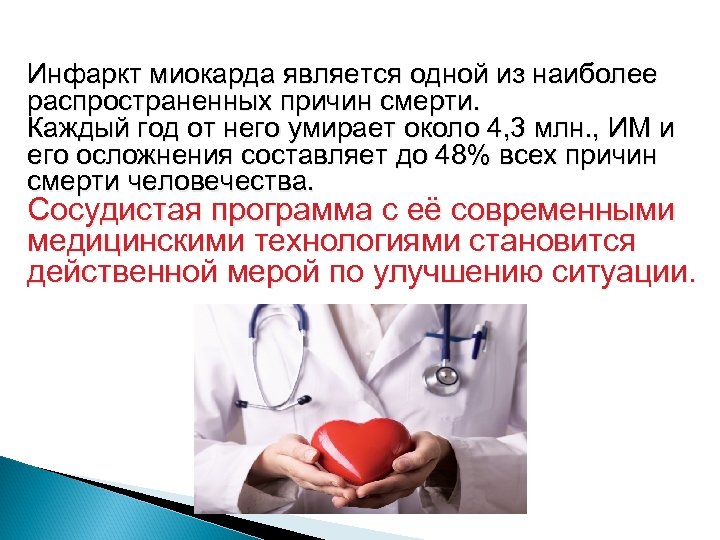 Инфаркт миокарда является одной из наиболее распространенных причин смерти.
Каждый год от него умирает около 4,3 млн., ИМ и его осложнения составляет до 48% всех причин смерти человечества.
Сосудистая программа с её современными медицинскими технологиями становится действенной мерой по улучшению ситуации.